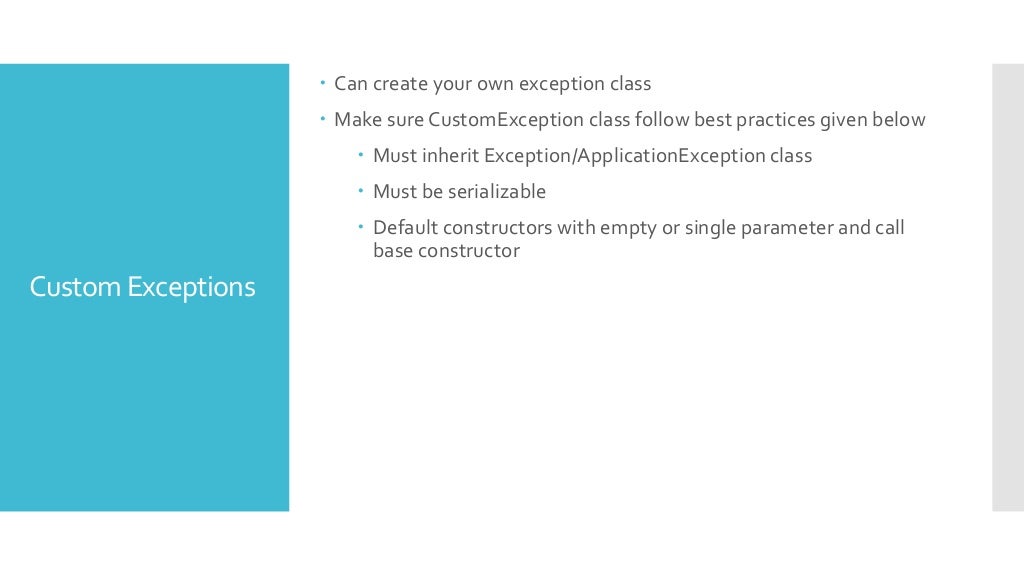 Custom Exceptions

- Can create your own exception class
- Make sure CustomException class follow best practices given below
  - Must inherit Exception/ApplicationException class
  - Must be serializable
  - Default constructors with empty or single parameter and call base constructor